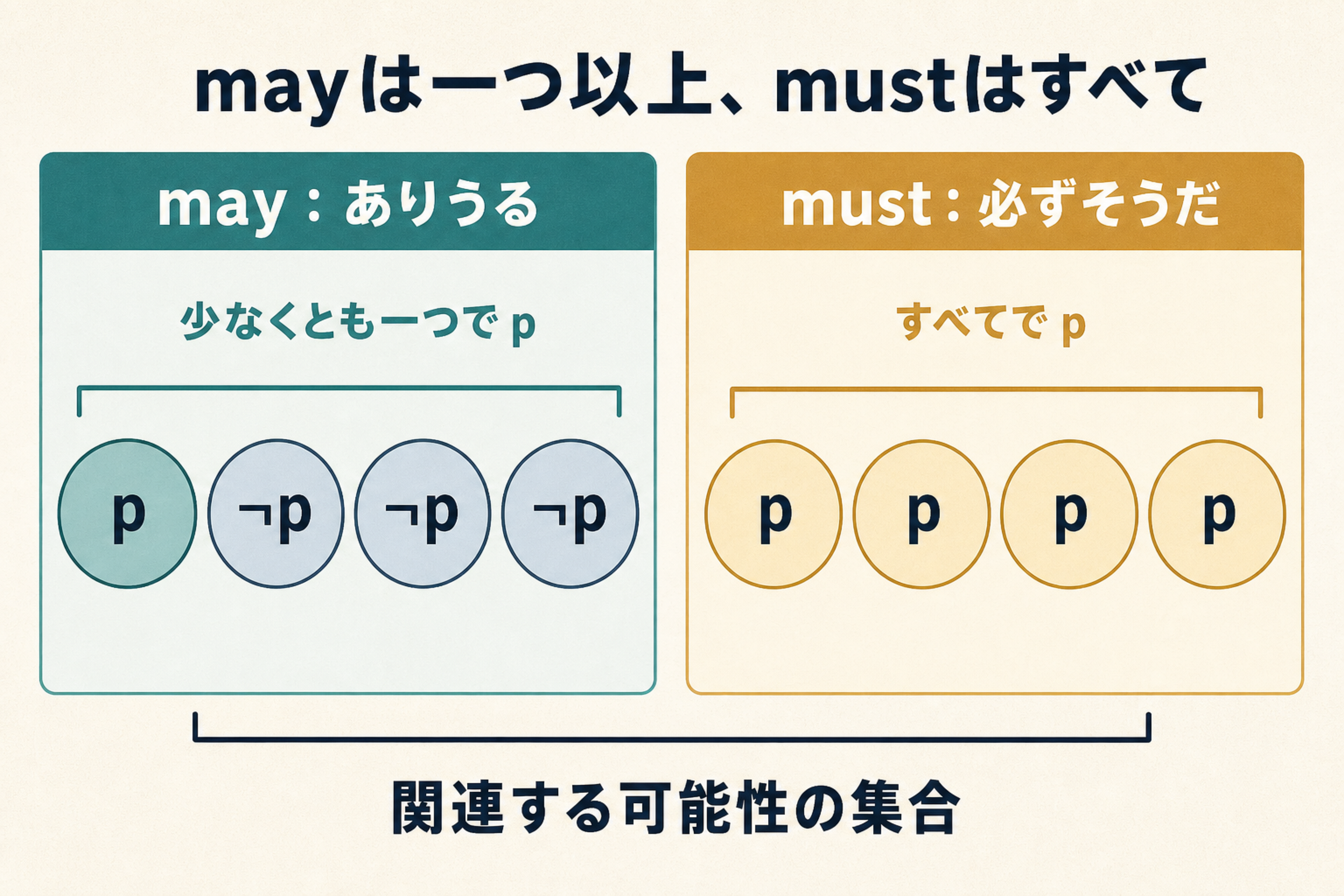 mayは一つ以上、mustはすべて

may：ありうる

少なくとも一つで p

p ¬p ¬p ¬p

must：必ずそうだ

すべてで p

p p p p

関連する可能性の集合